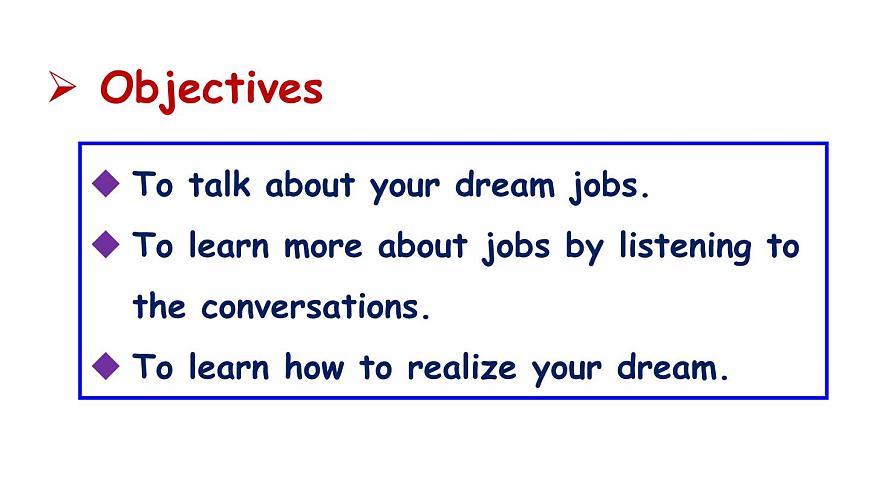 ➢ Objectives

◆ To talk about your dream jobs.

◆ To learn more about jobs by listening to the conversations.

◆ To learn how to realize your dream.